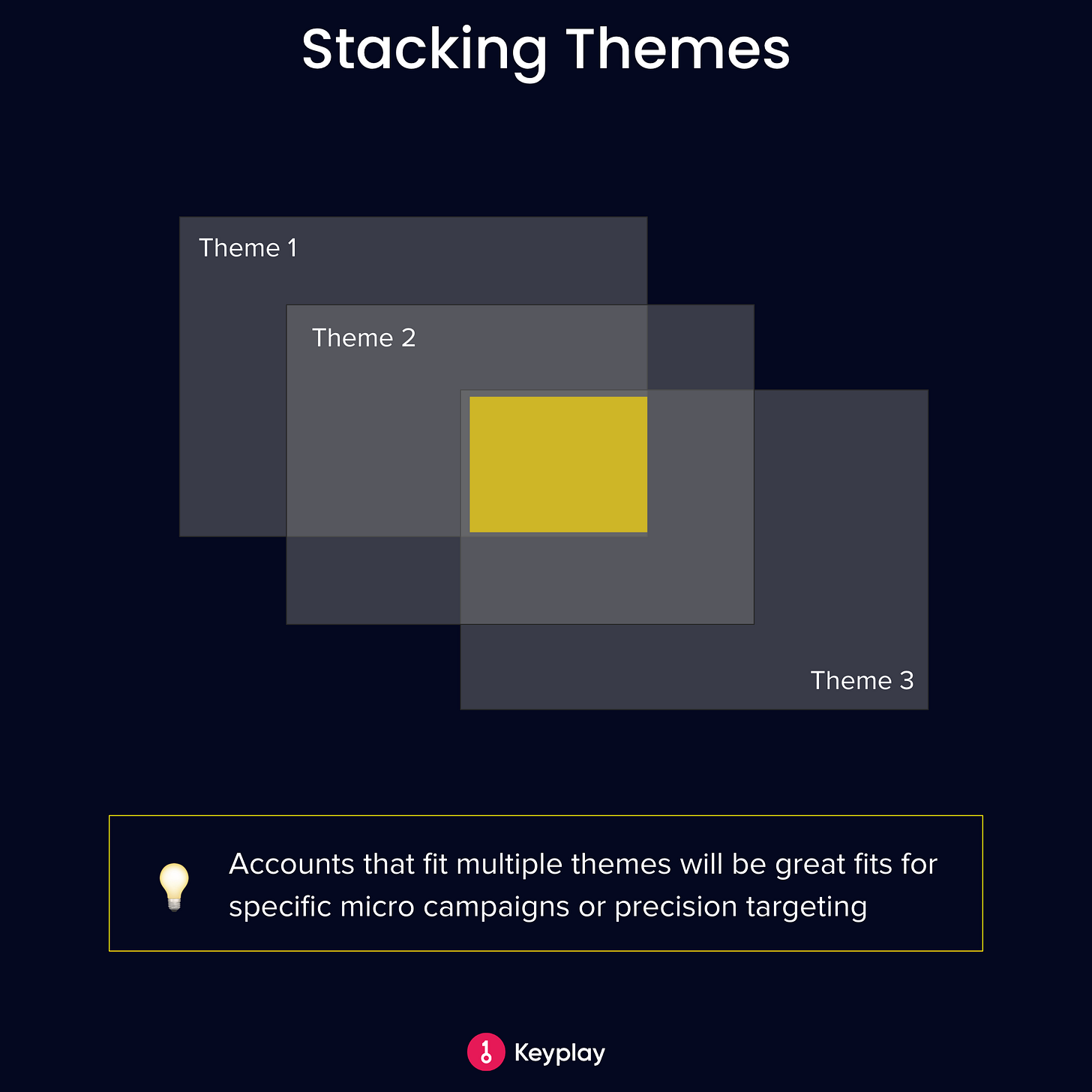 Stacking Themes

Theme 1

Theme 2

Theme 3

Accounts that fit multiple themes will be great fits for specific micro campaigns or precision targeting

Keyplay